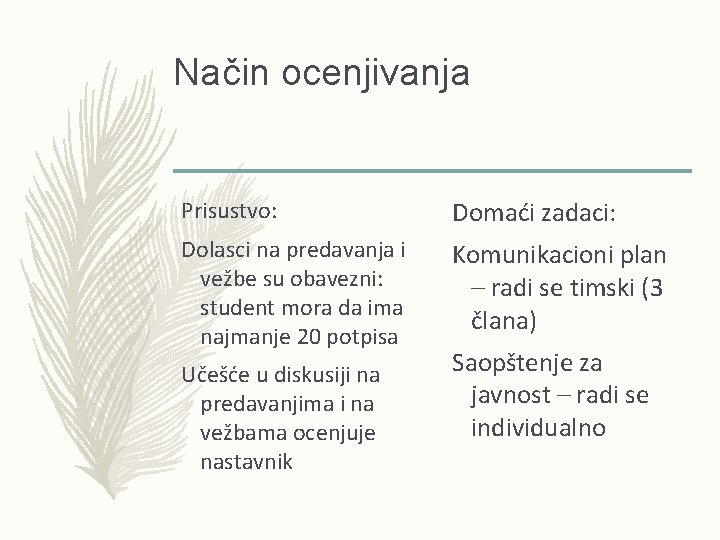 Način ocenjivanja

Prisustvo:

Dolasci na predavanja i vežbe su obavezni: student mora da ima najmanje 20 potpisa

Učešće u diskusiji na predavanjima i na vežbama ocenjuje nastavnik

Domaći zadaci:

Komunikacioni plan – radi se timski (3 člana)

Saopštenje za javnost – radi se individualno